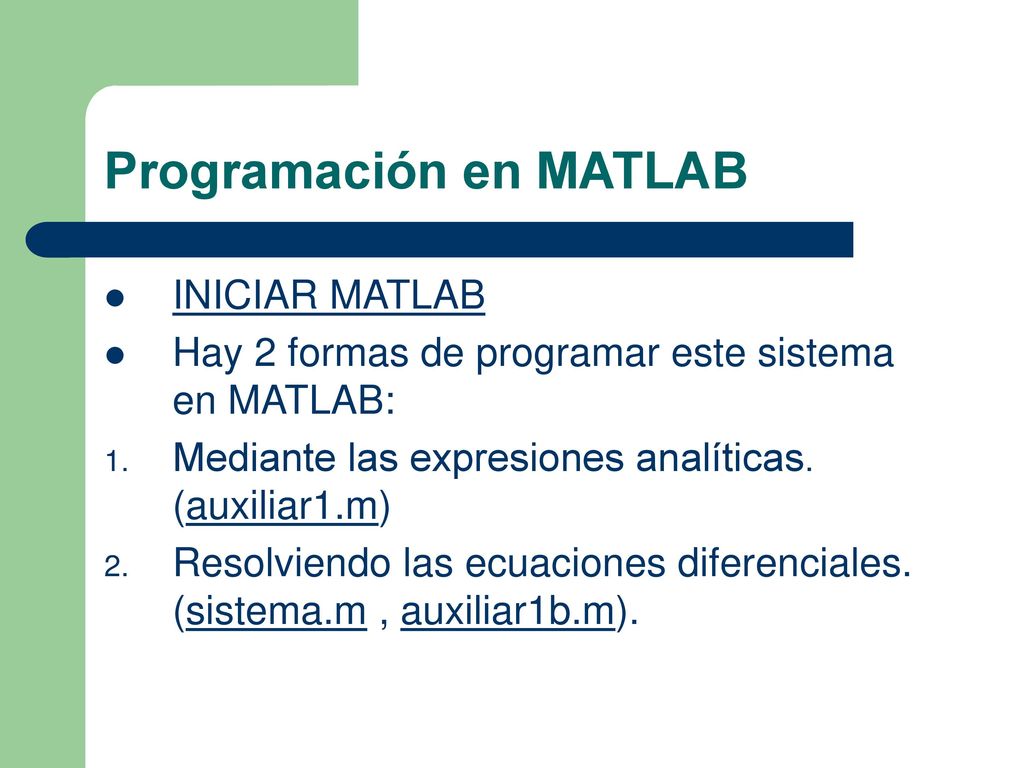 Programación en MATLAB

- INICIAR MATLAB
- Hay 2 formas de programar este sistema en MATLAB:

1. Mediante las expresiones analíticas. (auxiliar1.m)
2. Resolviendo las ecuaciones diferenciales. (sistema.m , auxiliar1b.m).